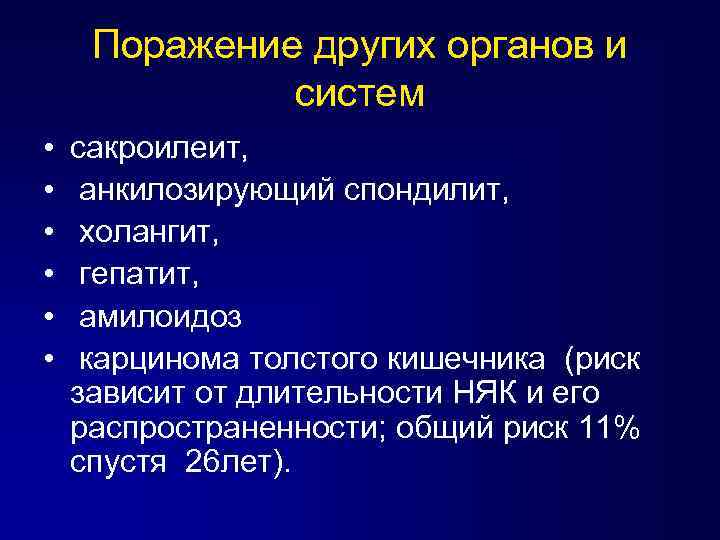 Поражение других органов и систем

• сакроилеит,
• анкилозирующий спондилит,
• холангит,
• гепатит,
• амилоидоз
• карцинома толстого кишечника (риск зависит от длительности НЯК и его распространенности; общий риск 11% спустя 26лет).